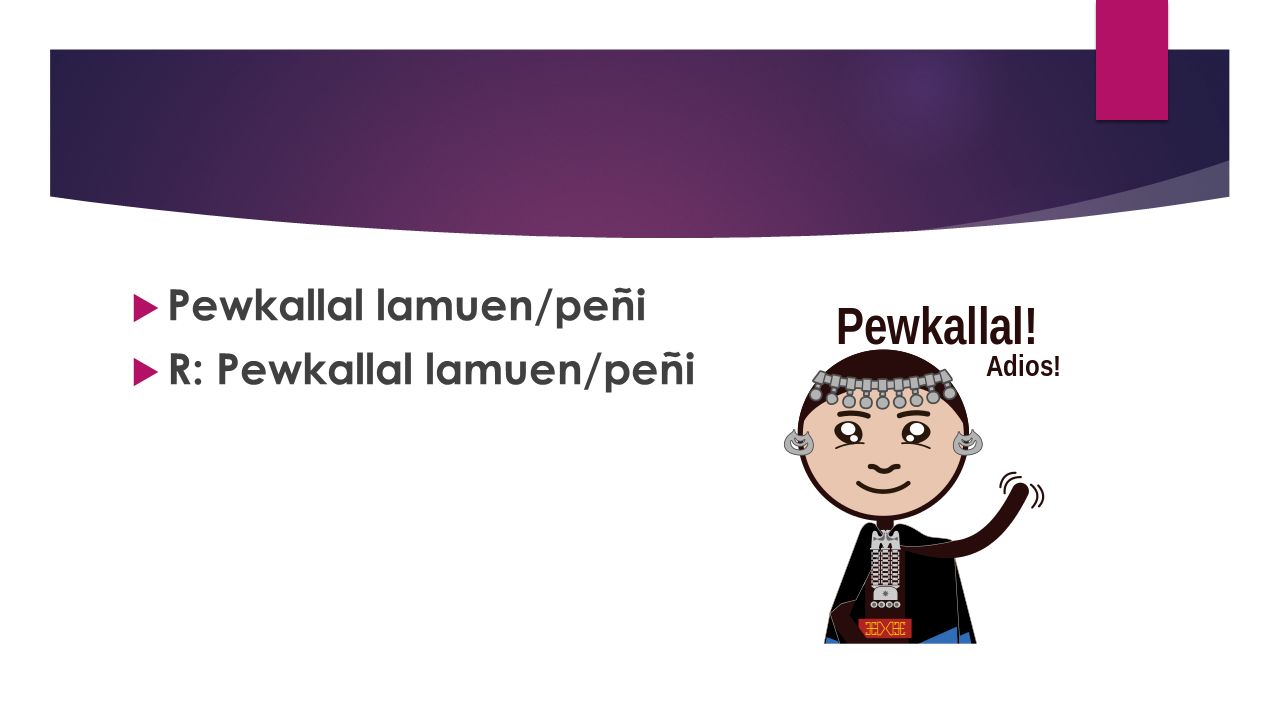 Pewkallal lamuen/peñi
R: Pewkallal lamuen/peñi

Pewkallal!
Adios!